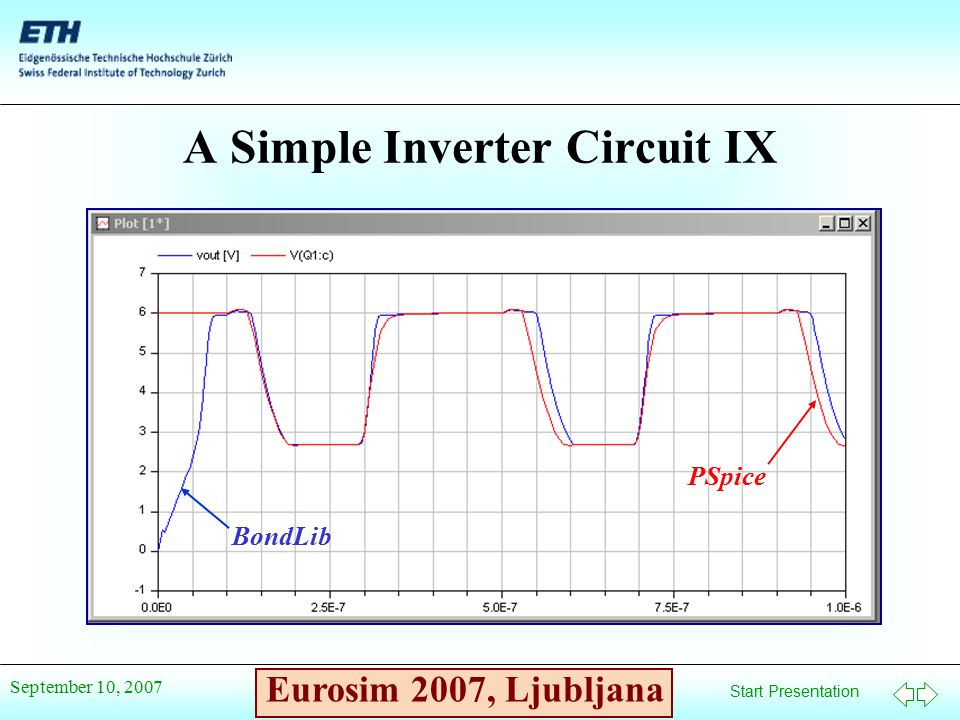 ETH
Eidgenössische Technische Hochschule Zürich
Swiss Federal Institute of Technology Zurich

A Simple Inverter Circuit IX

Plot [1*]

vout [V]
V(Q1:c)

7
6
5
4
3
2
1
0
-1

0.0E0
2.5E-7
5.0E-7
7.5E-7
1.0E-6

PSpice

BondLib

September 10, 2007

Eurosim 2007, Ljubljana

Start Presentation